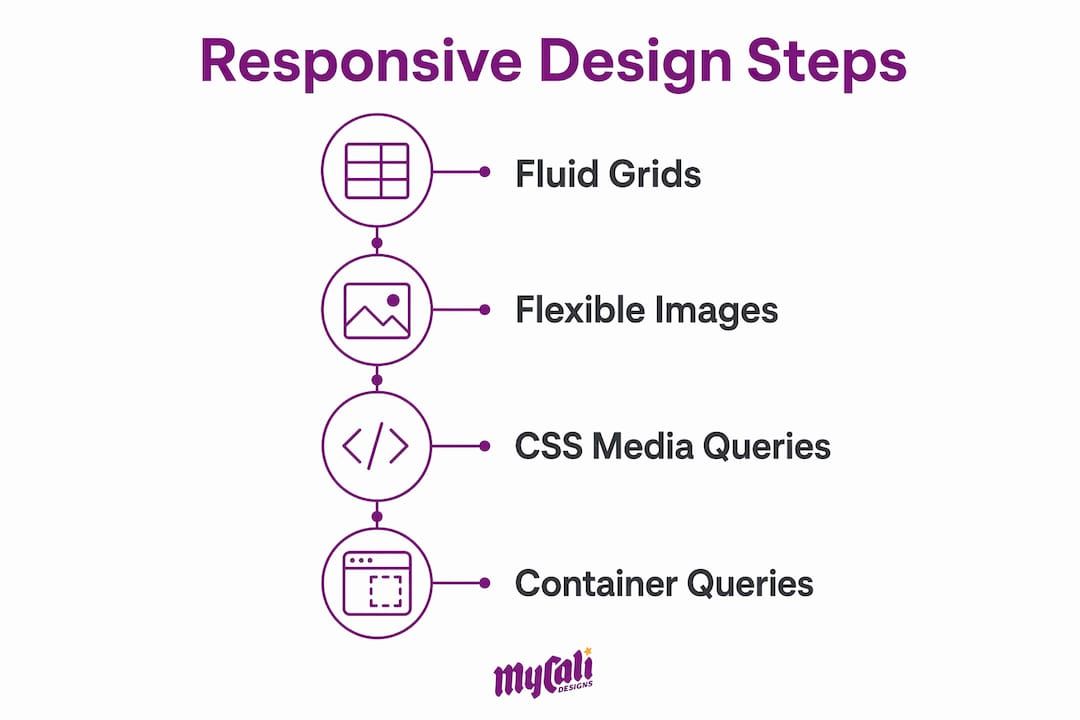 Responsive Design Steps

Fluid Grids

Flexible Images

CSS Media Queries

Container Queries

myCali DESIGNS